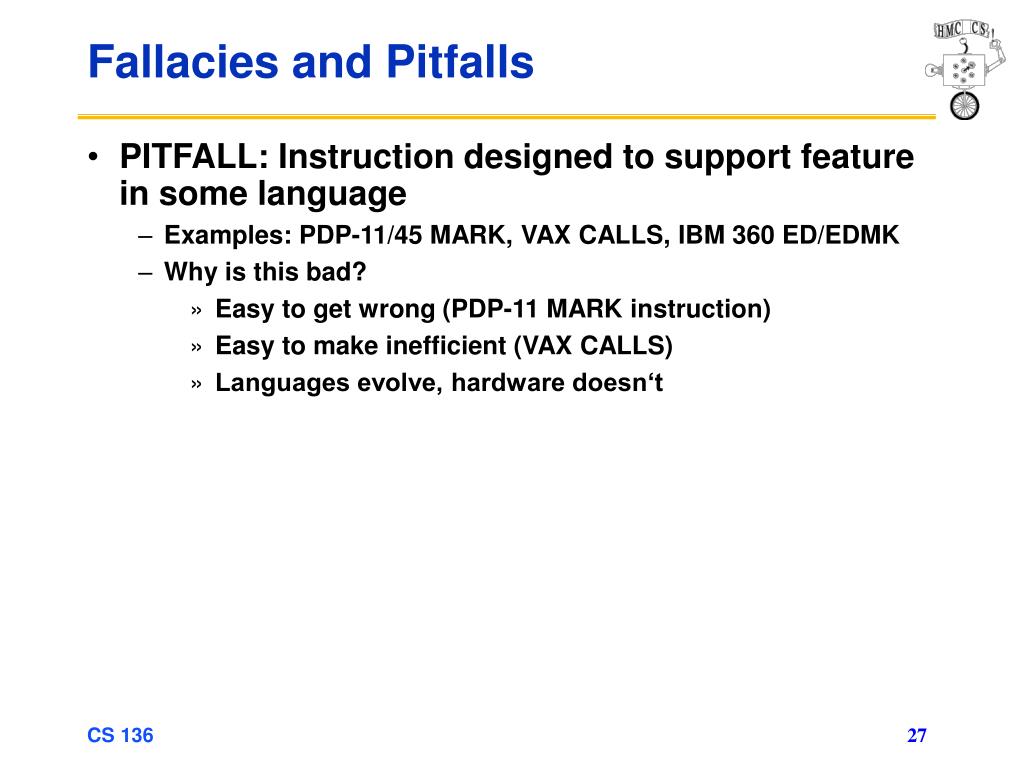 Fallacies and Pitfalls

HMC CS

• PITFALL: Instruction designed to support feature in some language

– Examples: PDP-11/45 MARK, VAX CALLS, IBM 360 ED/EDMK

– Why is this bad?

» Easy to get wrong (PDP-11 MARK instruction)

» Easy to make inefficient (VAX CALLS)

» Languages evolve, hardware doesn‘t

CS 136

27